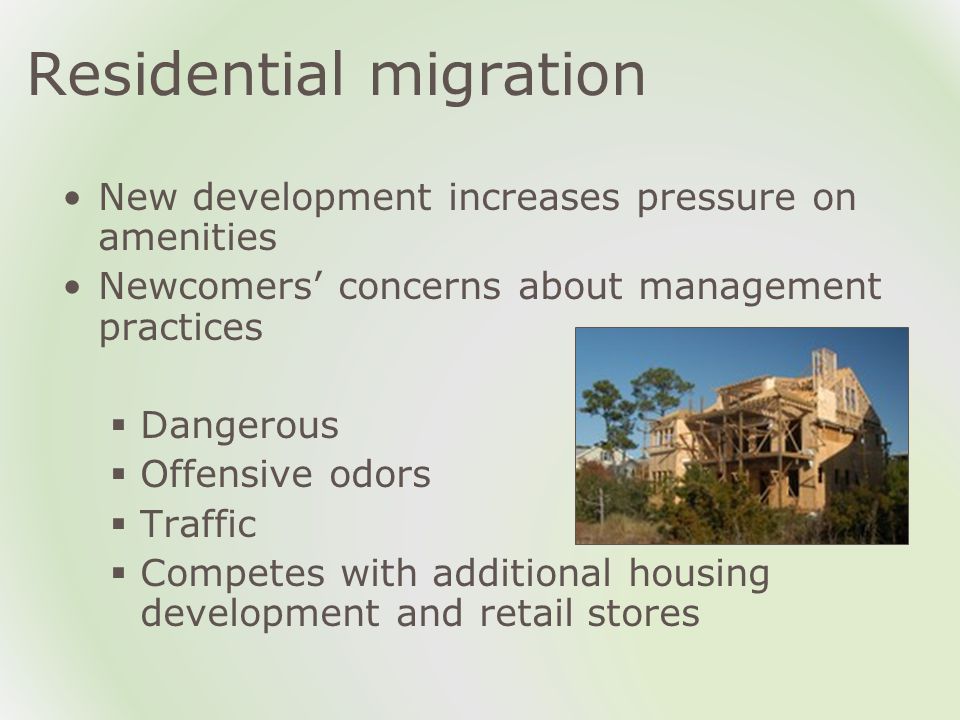 Residential migration

• New development increases pressure on amenities
• Newcomers’ concerns about management practices

▪ Dangerous
▪ Offensive odors
▪ Traffic
▪ Competes with additional housing development and retail stores